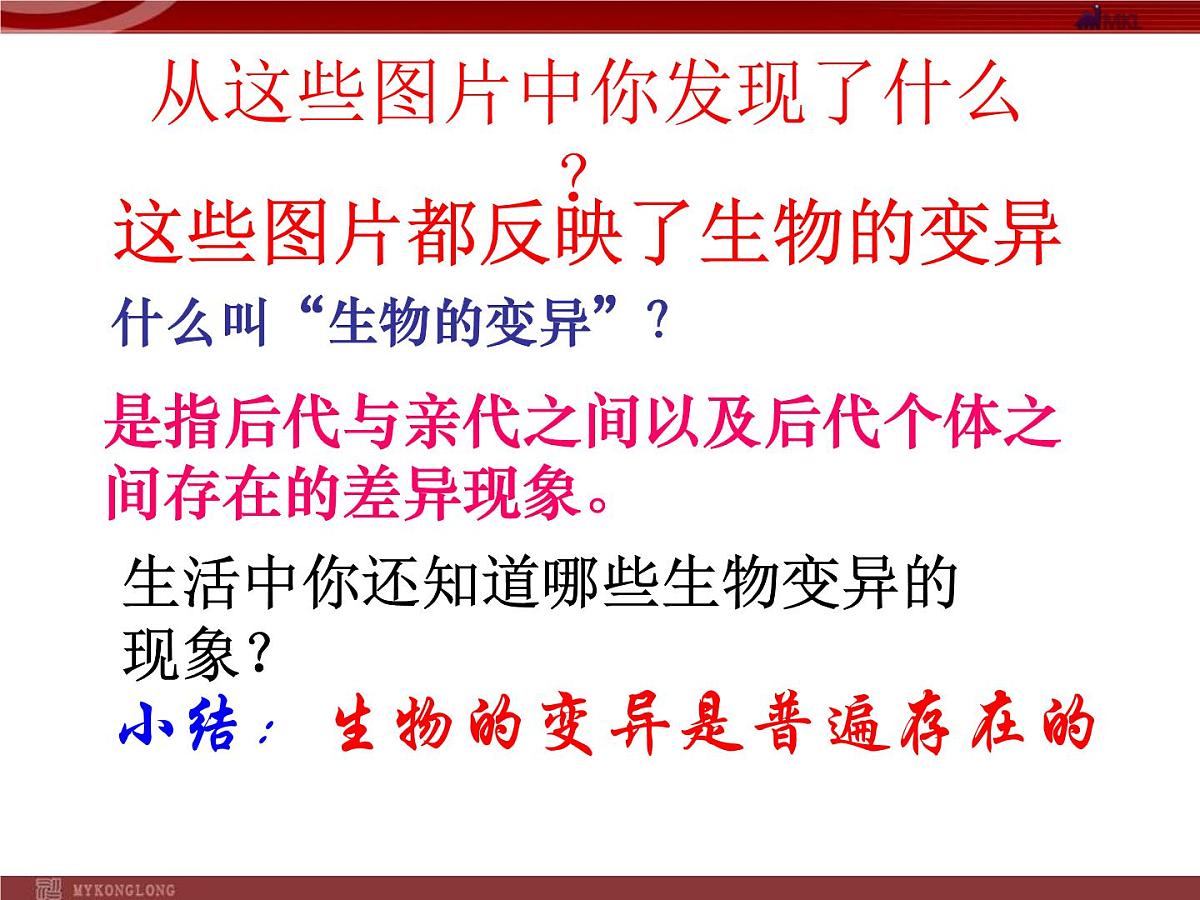 MKL

从这些图片中你发现了什么？

这些图片都反映了生物的变异

什么叫“生物的变异”？

是指后代与亲代之间以及后代个体之间存在的差异现象。

生活中你还知道哪些生物变异的现象？

小结：生物的变异是普遍存在的

MYKONGLONG